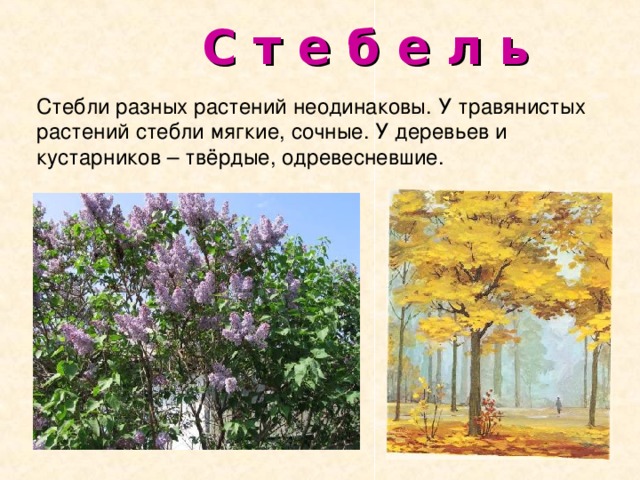 С т е б е л ь

Стебли разных растений неодинаковы. У травянистых растений стебли мягкие, сочные. У деревьев и кустарников – твёрдые, одревесневшие.